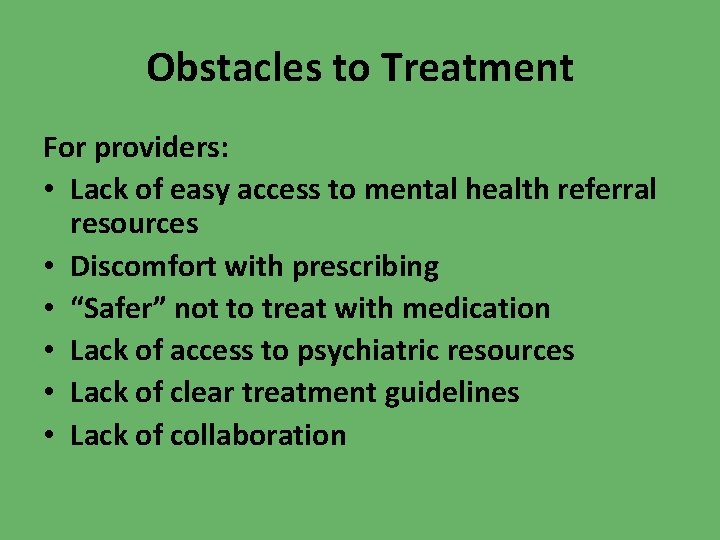 Obstacles to Treatment

For providers:
• Lack of easy access to mental health referral resources
• Discomfort with prescribing
• “Safer” not to treat with medication
• Lack of access to psychiatric resources
• Lack of clear treatment guidelines
• Lack of collaboration